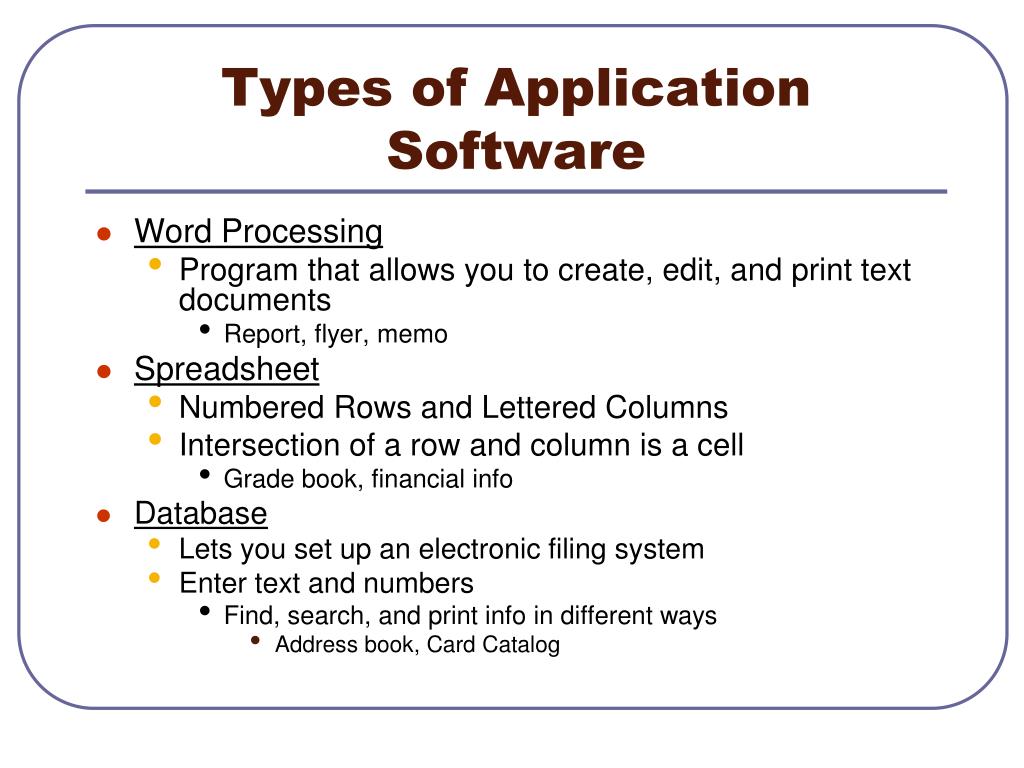 Types of Application Software

- Word Processing
  - Program that allows you to create, edit, and print text documents
    - Report, flyer, memo
- Spreadsheet
  - Numbered Rows and Lettered Columns
  - Intersection of a row and column is a cell
    - Grade book, financial info
- Database
  - Lets you set up an electronic filing system
  - Enter text and numbers
    - Find, search, and print info in different ways
      - Address book, Card Catalog